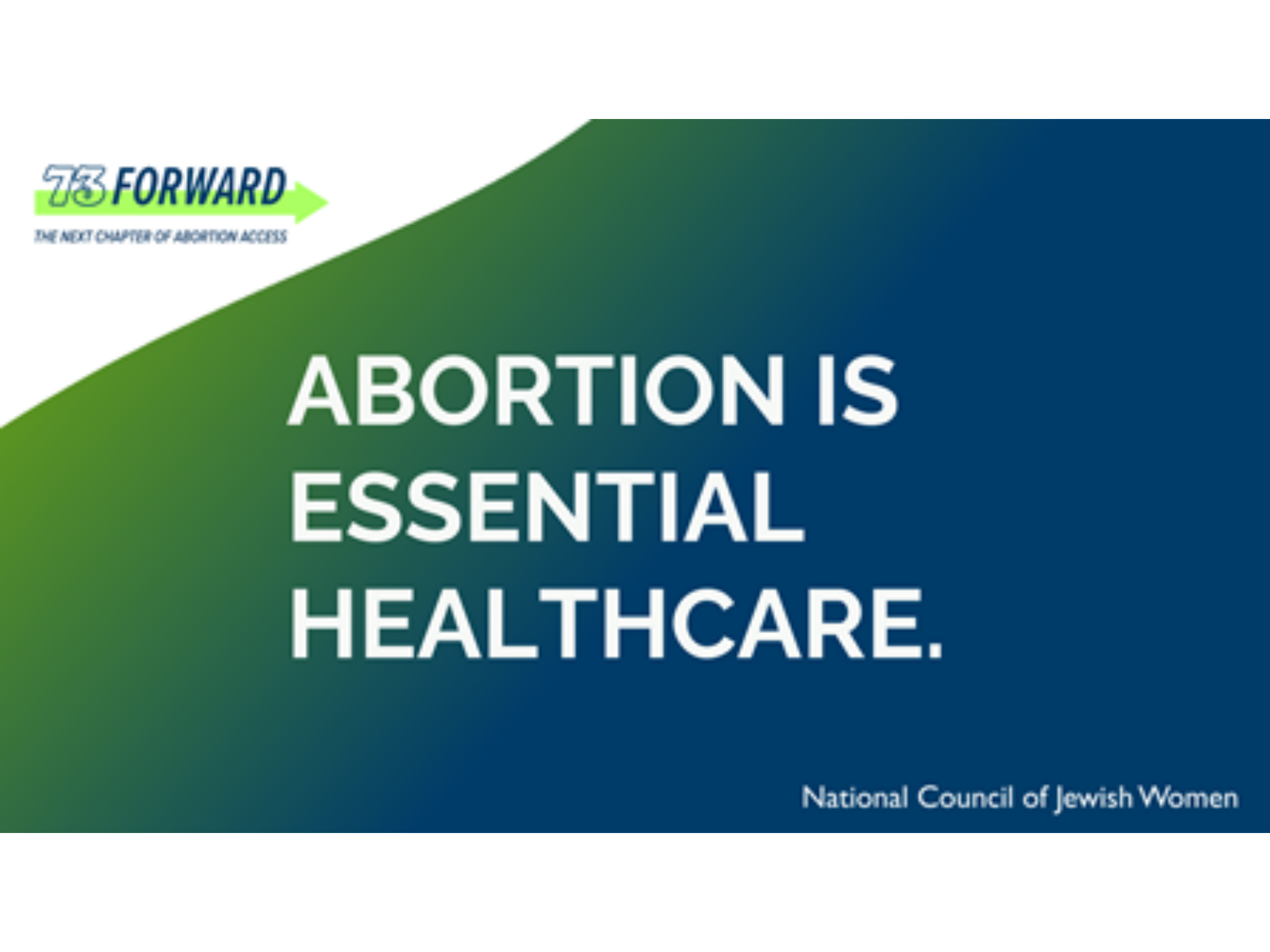 73 FORWARD
THE NEXT CHAPTER OF ABORTION ACCESS

ABORTION IS ESSENTIAL HEALTHCARE.

National Council of Jewish Women